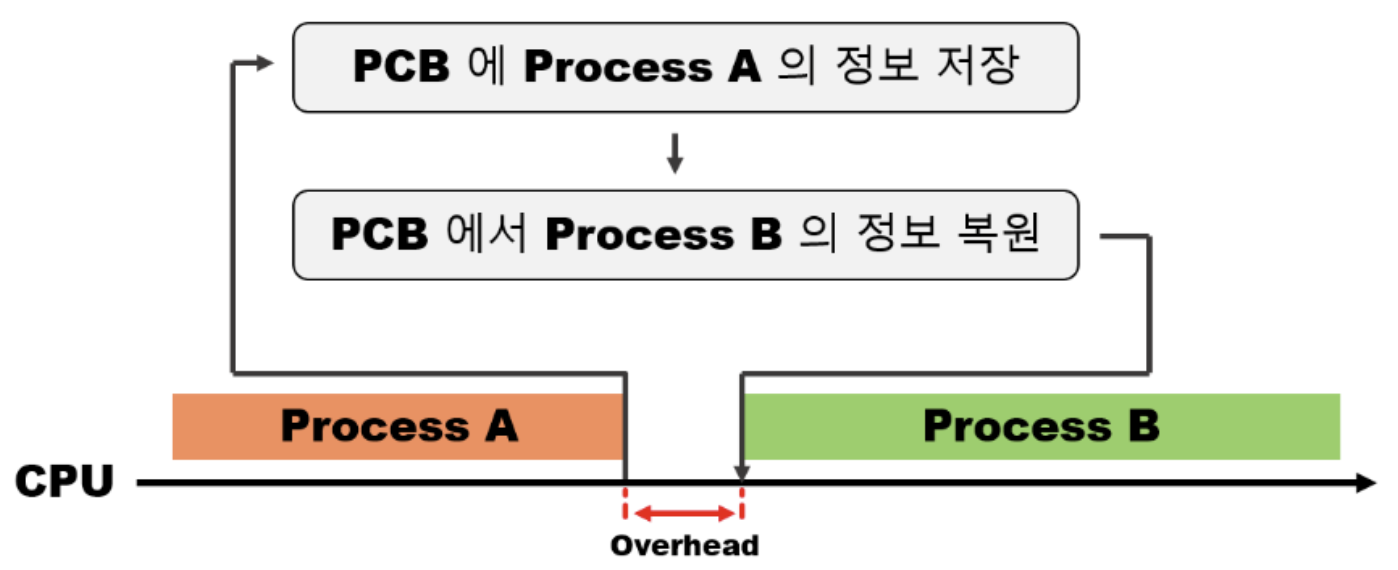 PCB 에 Process A 의 정보 저장

PCB 에서 Process B 의 정보 복원

Process A

Process B

CPU

Overhead